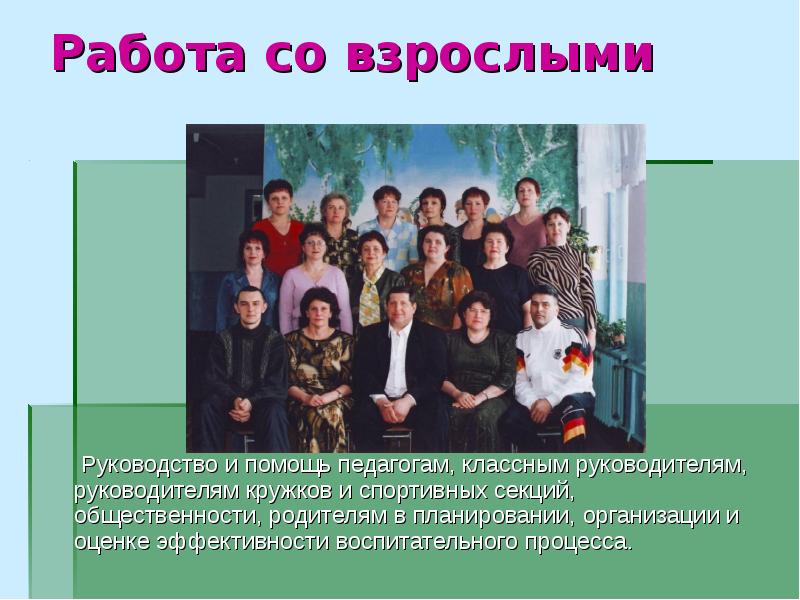 Работа со взрослыми

Руководство и помощь педагогам, классным руководителям, руководителям кружков и спортивных секций, общественности, родителям в планировании, организации и оценке эффективности воспитательного процесса.